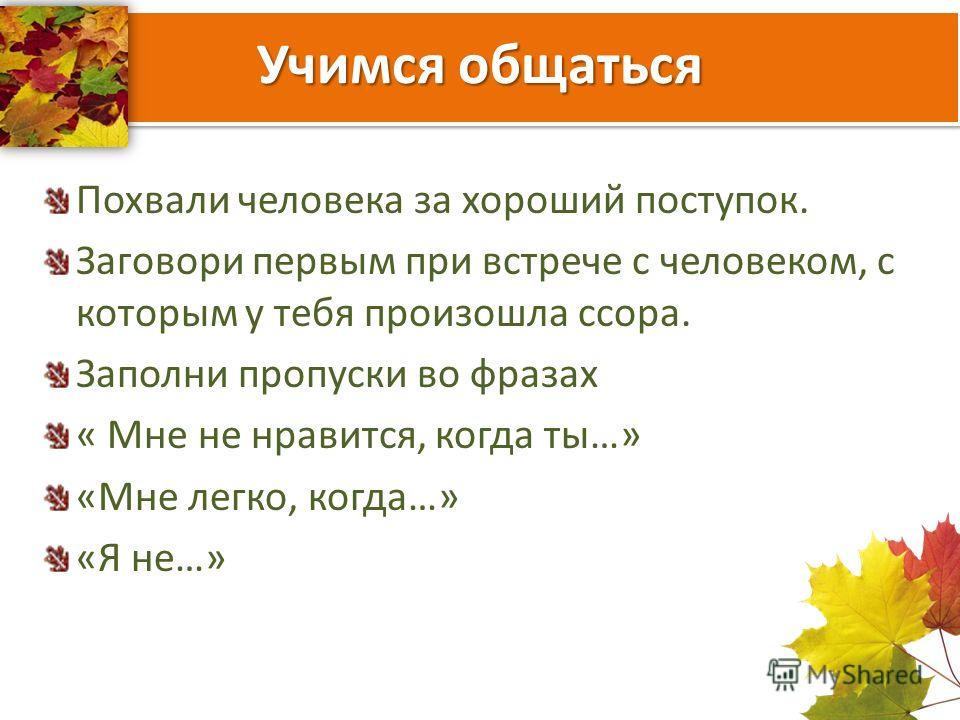 Учимся общаться

Похвали человека за хороший поступок.

Заговори первым при встрече с человеком, с которым у тебя произошла ссора.

Заполни пропуски во фразах

« Мне не нравится, когда ты…»

«Мне легко, когда…»

«Я не…»

MyShared